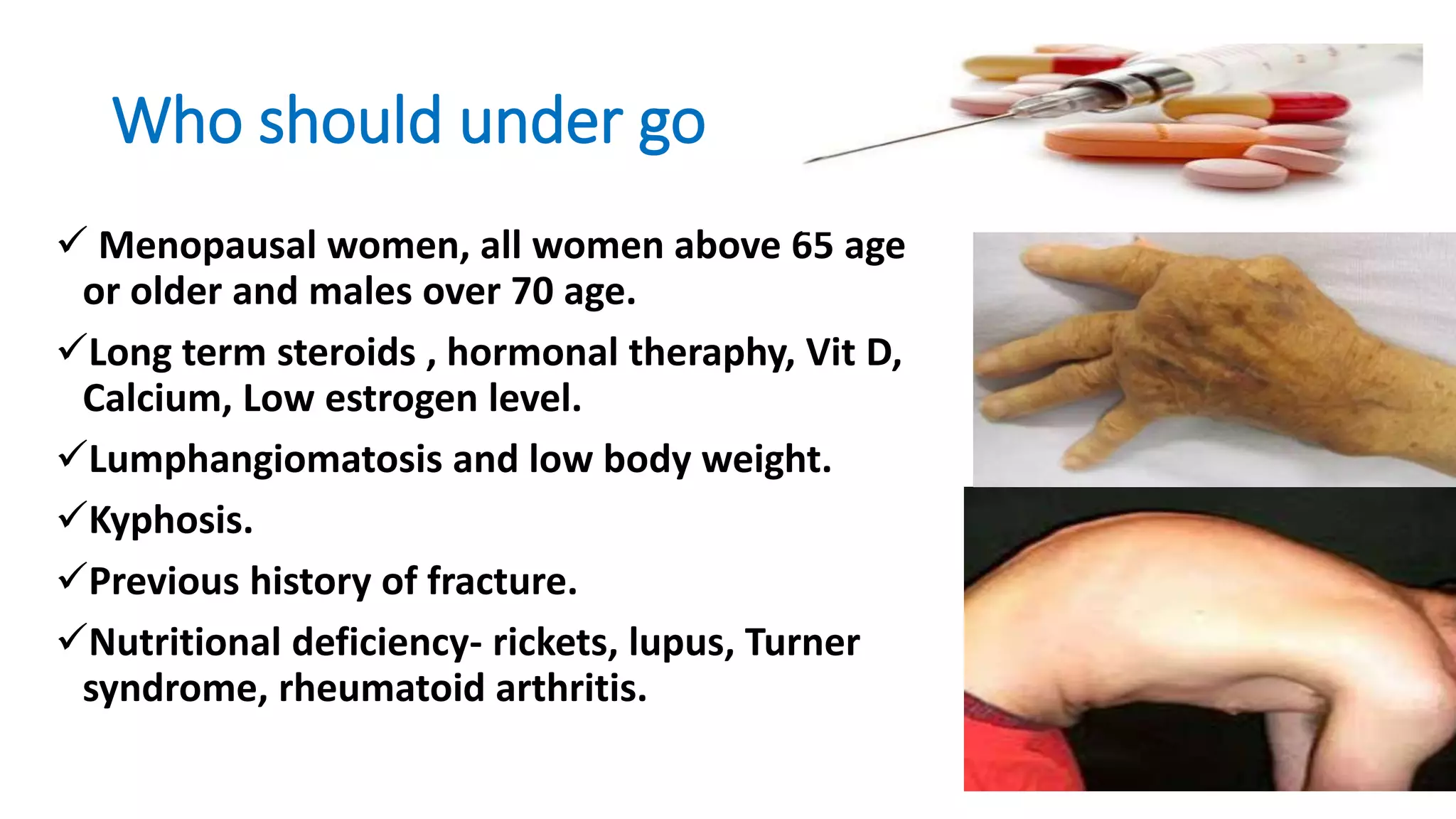 Who should under go

✓ Menopausal women, all women above 65 age or older and males over 70 age.

✓Long term steroids , hormonal theraphy, Vit D, Calcium, Low estrogen level.

✓Lumphangiomatosis and low body weight.

✓Kyphosis.

✓Previous history of fracture.

✓Nutritional deficiency- rickets, lupus, Turner syndrome, rheumatoid arthritis.